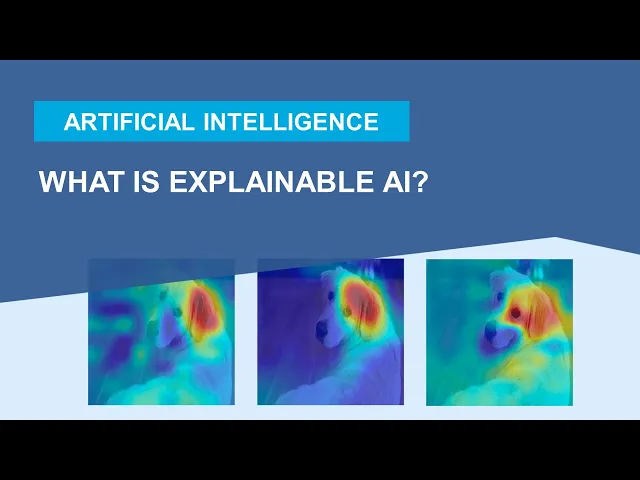 ARTIFICIAL INTELLIGENCE

WHAT IS EXPLAINABLE AI?